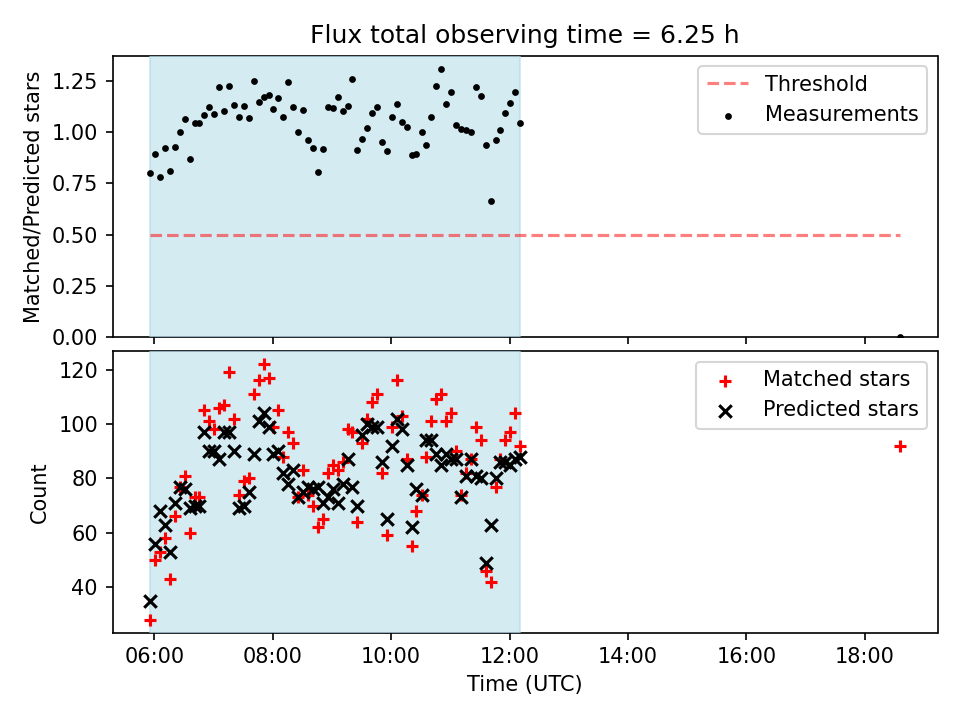 Flux total observing time = 6.25 h

Matched/Predicted stars

1.25
1.00
0.75
0.50
0.25
0.00

Threshold
Measurements

Count

120
100
80
60
40

Matched stars
Predicted stars

06:00
08:00
10:00
12:00
14:00
16:00
18:00

Time (UTC)